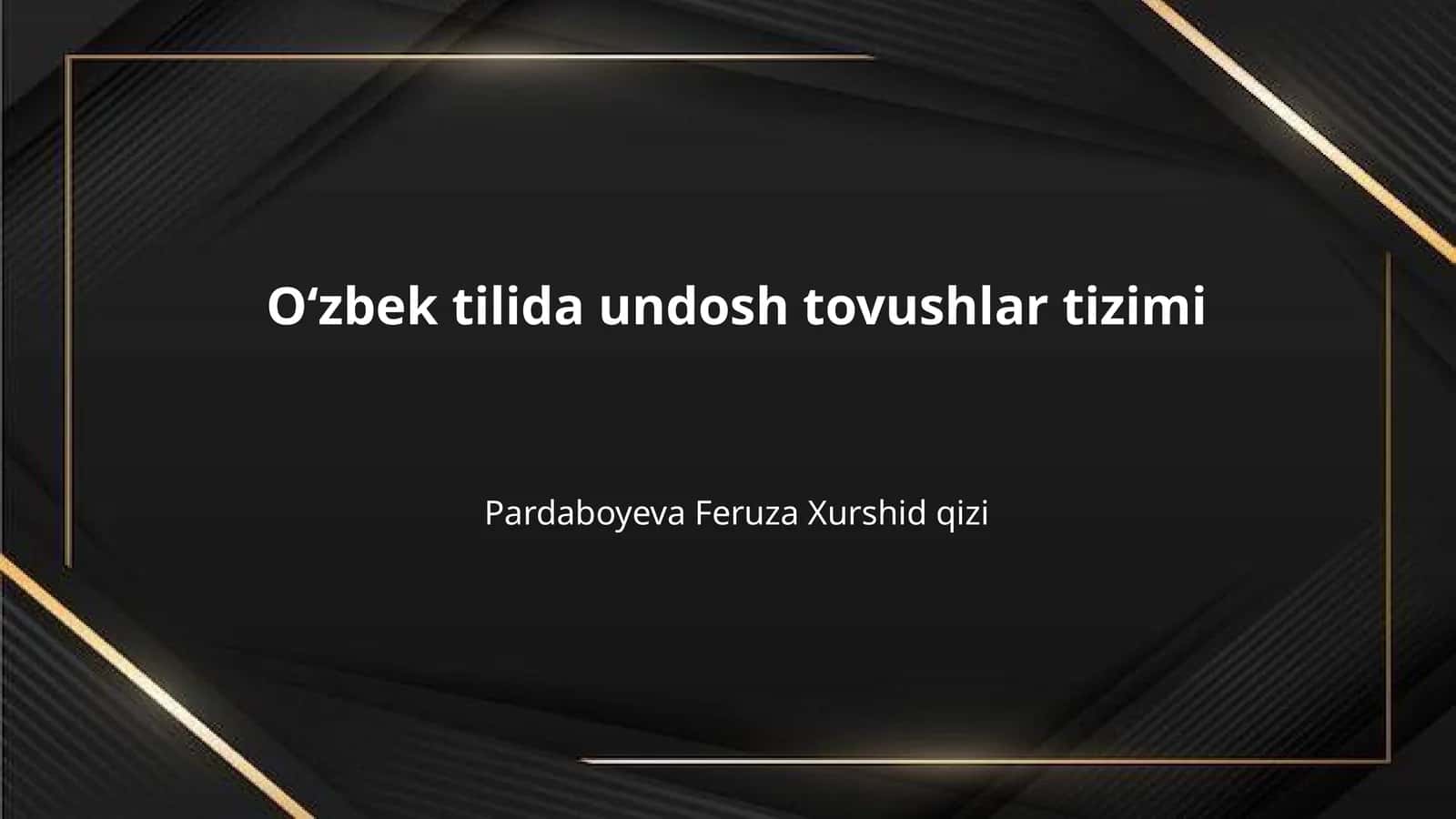 O‘zbek tilida undosh tovushlar tizimi

Pardaboyeva Feruza Xurshid qizi